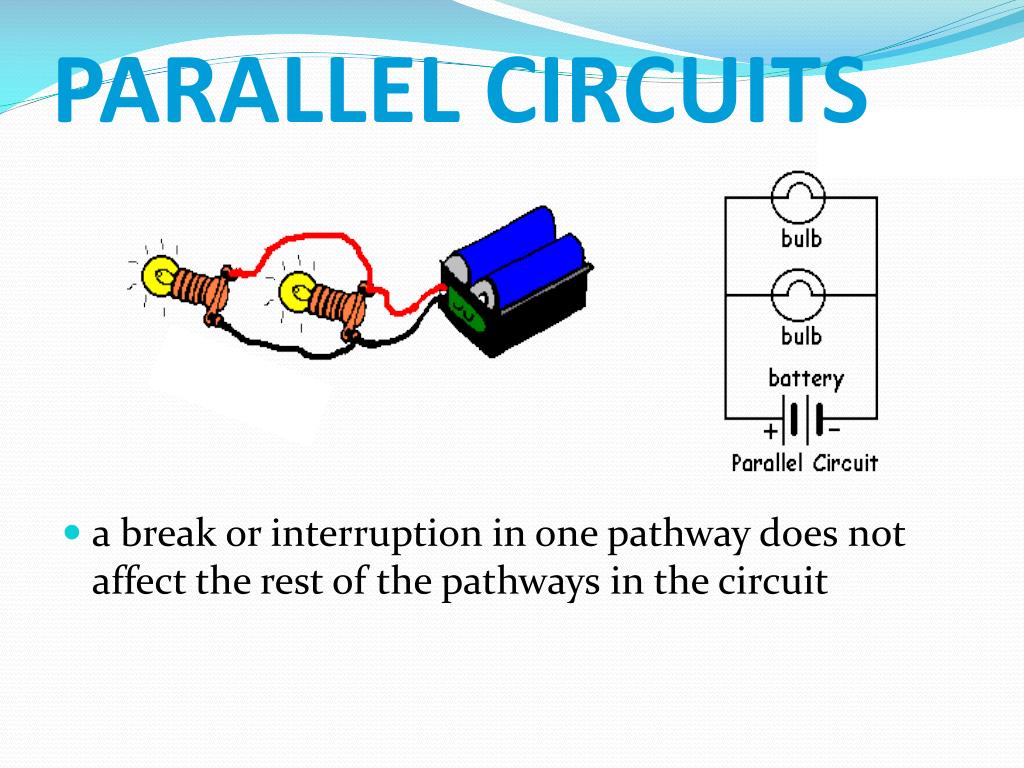 PARALLEL CIRCUITS

bulb

bulb

battery

+

-

Parallel Circuit

a break or interruption in one pathway does not affect the rest of the pathways in the circuit